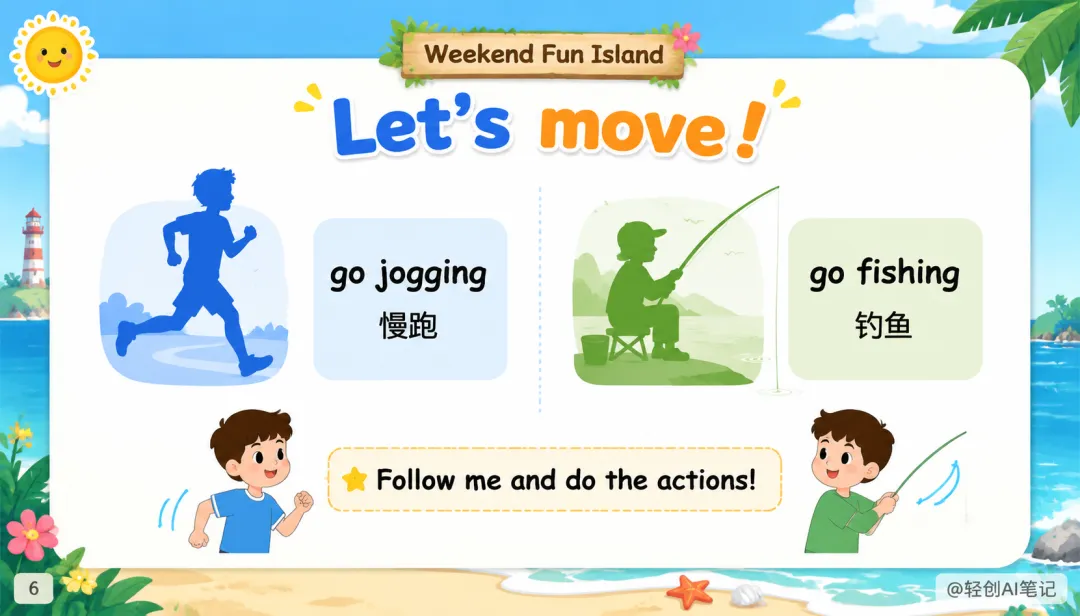 Weekend Fun Island

Let's move!

go jogging
慢跑

go fishing
钓鱼

Follow me and do the actions!

6

@轻创AI笔记